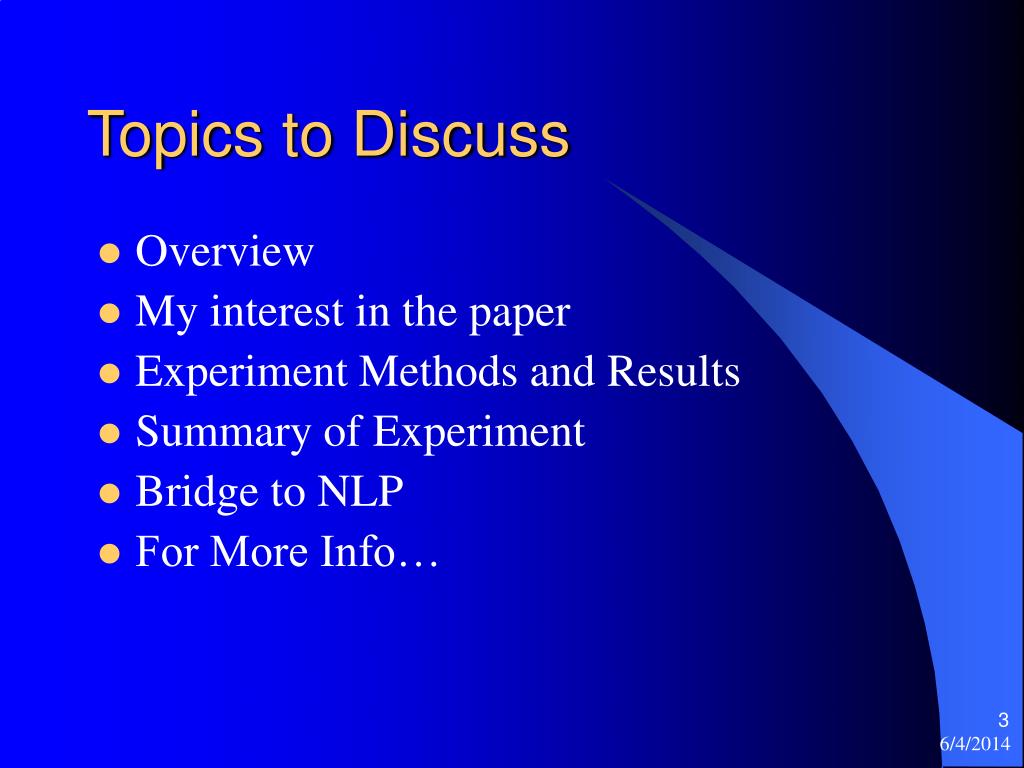 Topics to Discuss

- Overview
- My interest in the paper
- Experiment Methods and Results
- Summary of Experiment
- Bridge to NLP
- For More Info…

3
6/4/2014